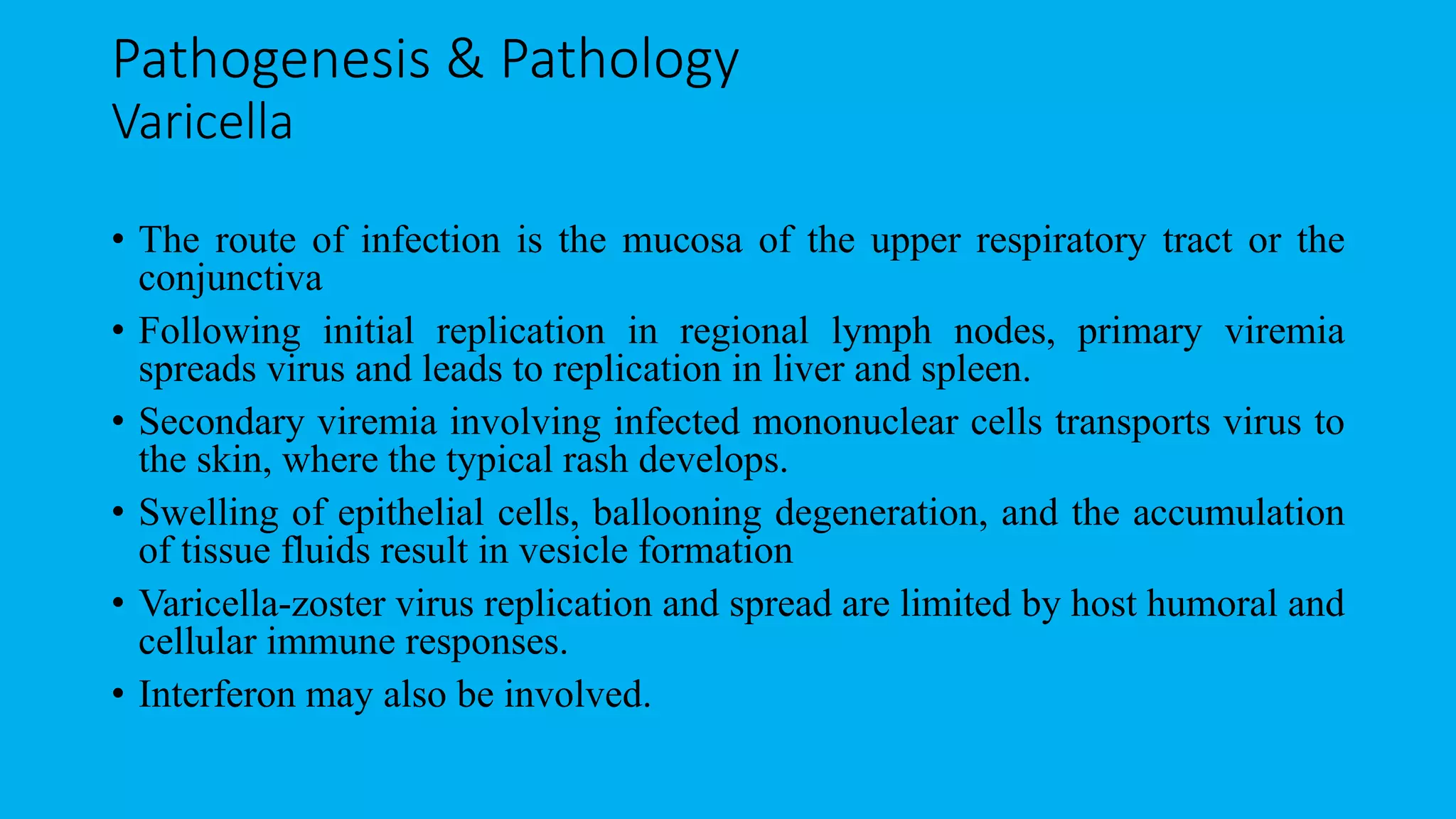 Pathogenesis & Pathology
Varicella

• The route of infection is the mucosa of the upper respiratory tract or the conjunctiva
• Following initial replication in regional lymph nodes, primary viremia spreads virus and leads to replication in liver and spleen.
• Secondary viremia involving infected mononuclear cells transports virus to the skin, where the typical rash develops.
• Swelling of epithelial cells, ballooning degeneration, and the accumulation of tissue fluids result in vesicle formation
• Varicella-zoster virus replication and spread are limited by host humoral and cellular immune responses.
• Interferon may also be involved.